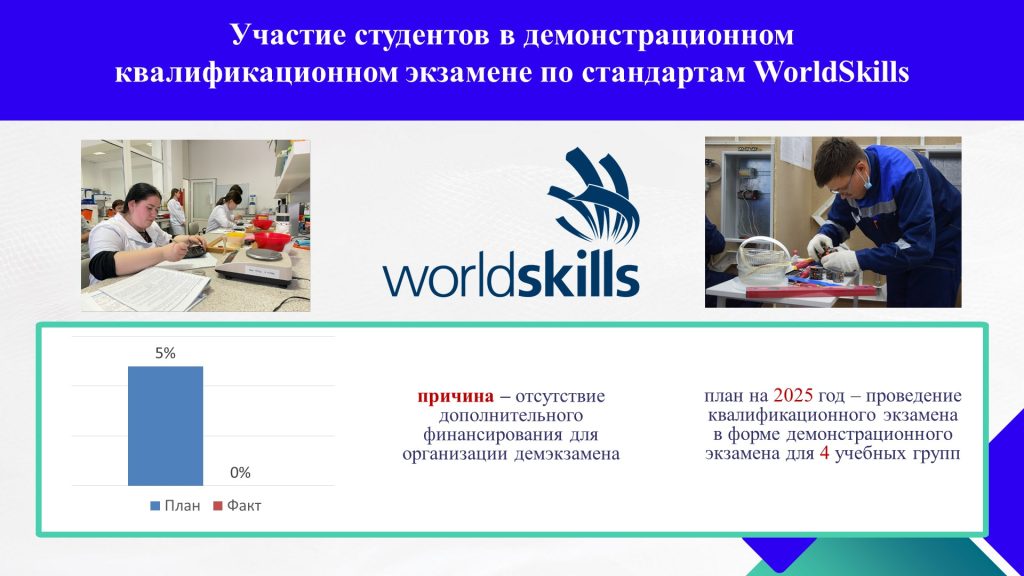 Участие студентов в демонстрационном квалификационном экзамене по стандартам WorldSkills

worldskills

5%

0%

План Факт

причина – отсутствие дополнительного финансирования для организации демэкзамена

план на 2025 год – проведение квалификационного экзамена в форме демонстрационного экзамена для 4 учебных групп